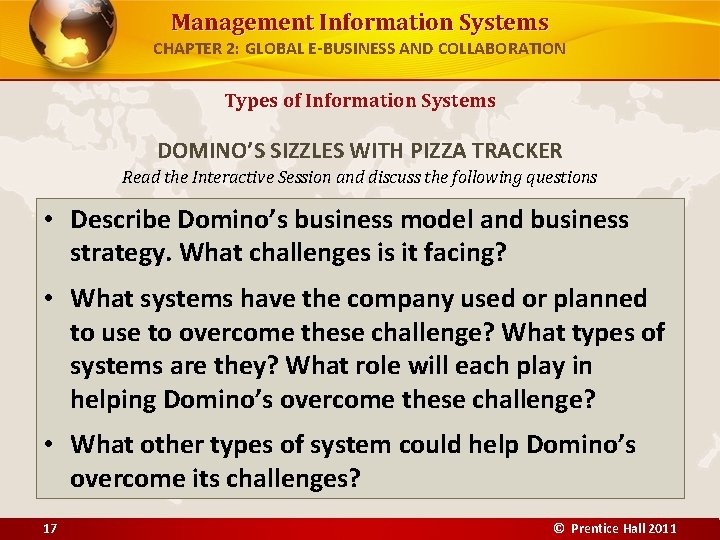 Management Information Systems
CHAPTER 2: GLOBAL E-BUSINESS AND COLLABORATION

Types of Information Systems

DOMINO'S SIZZLES WITH PIZZA TRACKER
Read the Interactive Session and discuss the following questions

• Describe Domino's business model and business strategy. What challenges is it facing?
• What systems have the company used or planned to use to overcome these challenge? What types of systems are they? What role will each play in helping Domino's overcome these challenge?
• What other types of system could help Domino's overcome its challenges?

17

© Prentice Hall 2011